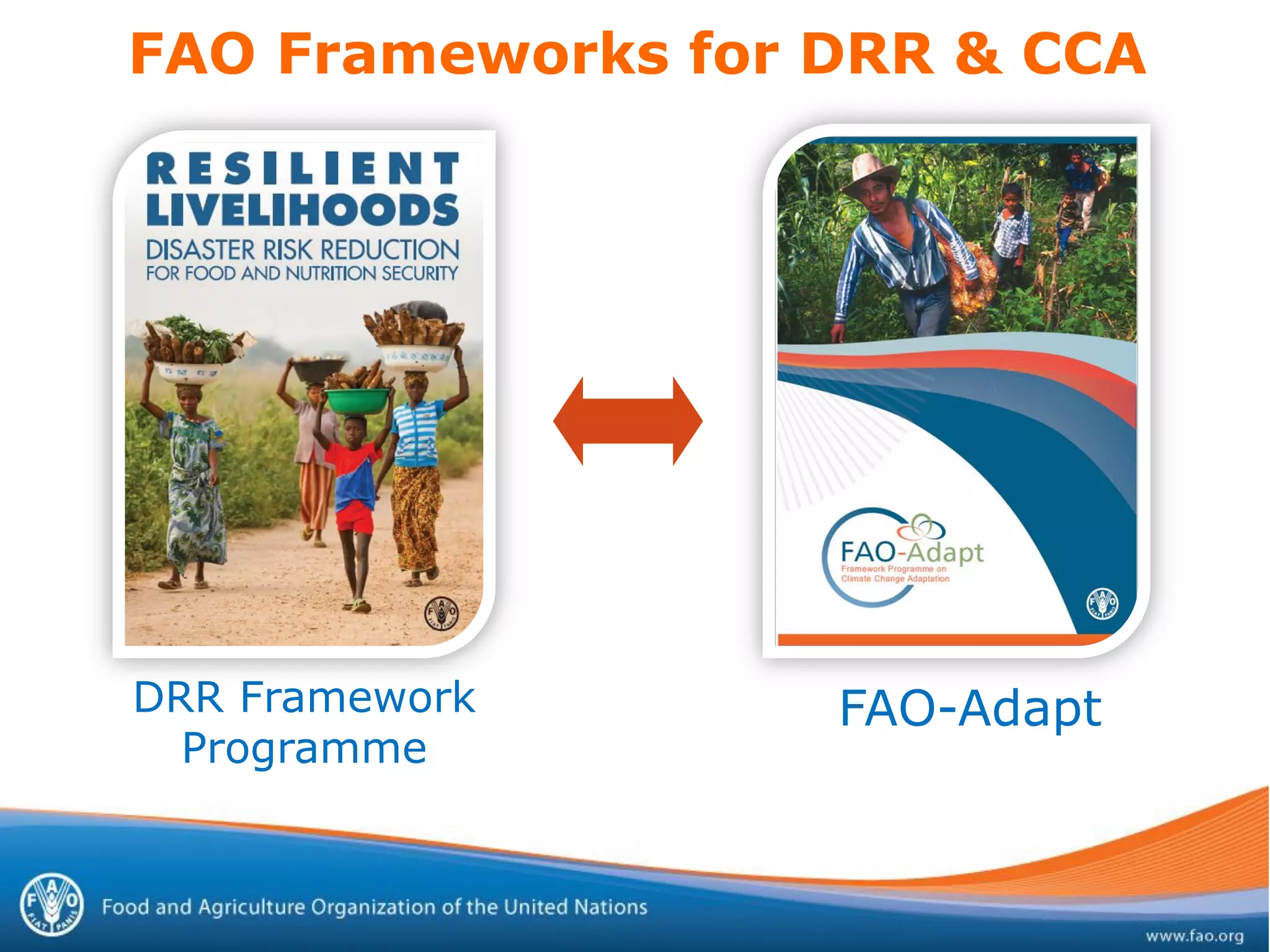 FAO Frameworks for DRR & CCA

RESILIENT LIVELIHOODS
DISASTER RISK REDUCTION
FOR FOOD AND NUTRITION SECURITY

FAO FIAT PANIS

DRR Framework Programme

FAO-Adapt
Framework Programme on Climate Change Adaptation

FAO FIAT PANIS

FAO-Adapt

FAO FIAT PANIS

Food and Agriculture Organization of the United Nations

www.fao.org